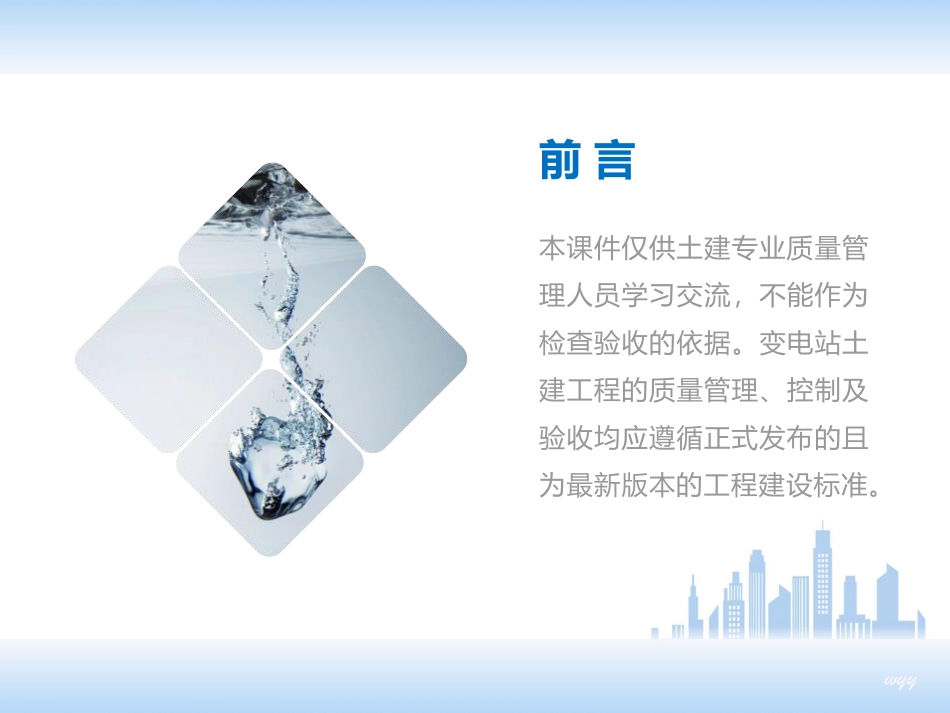 前言

本课件仅供土建专业质量管理人员学习交流，不能作为检查验收的依据。变电站土建工程的质量管理、控制及验收均应遵循正式发布的且为最新版本的工程建设标准。

wyy